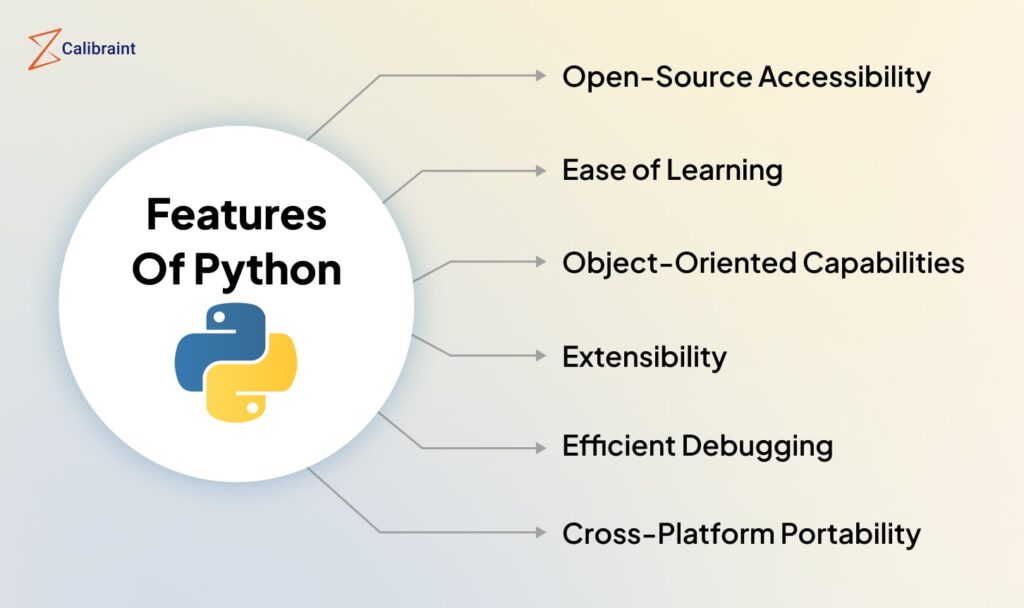 Calibraint

Features Of Python

Open-Source Accessibility

Ease of Learning

Object-Oriented Capabilities

Extensibility

Efficient Debugging

Cross-Platform Portability